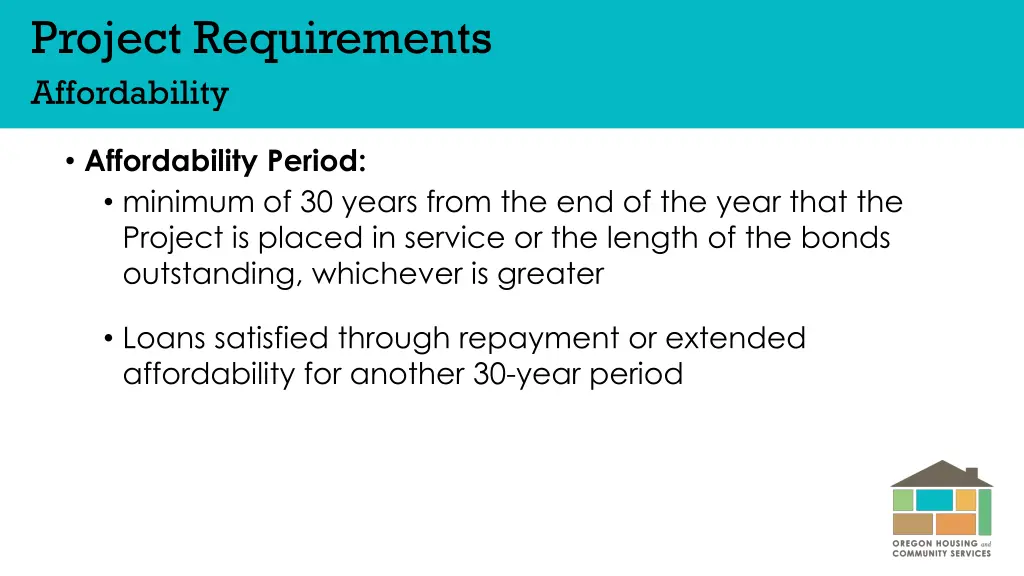 Project Requirements
Affordability

• Affordability Period:
• minimum of 30 years from the end of the year that the Project is placed in service or the length of the bonds outstanding, whichever is greater

• Loans satisfied through repayment or extended affordability for another 30-year period

OREGON HOUSING and COMMUNITY SERVICES